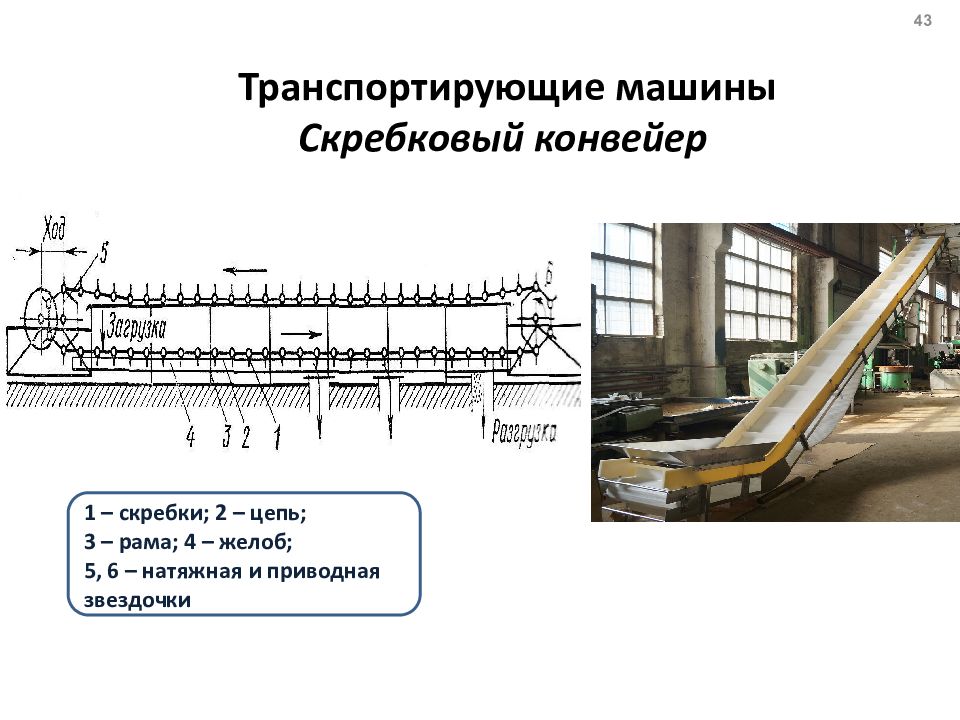 43

Транспортирующие машины
Скребковый конвейер

Ход
5
6
Загрузка
4 3 2 1
Разгрузка

1 – скребки; 2 – цепь;
3 – рама; 4 – желоб;
5, 6 – натяжная и приводная звездочки